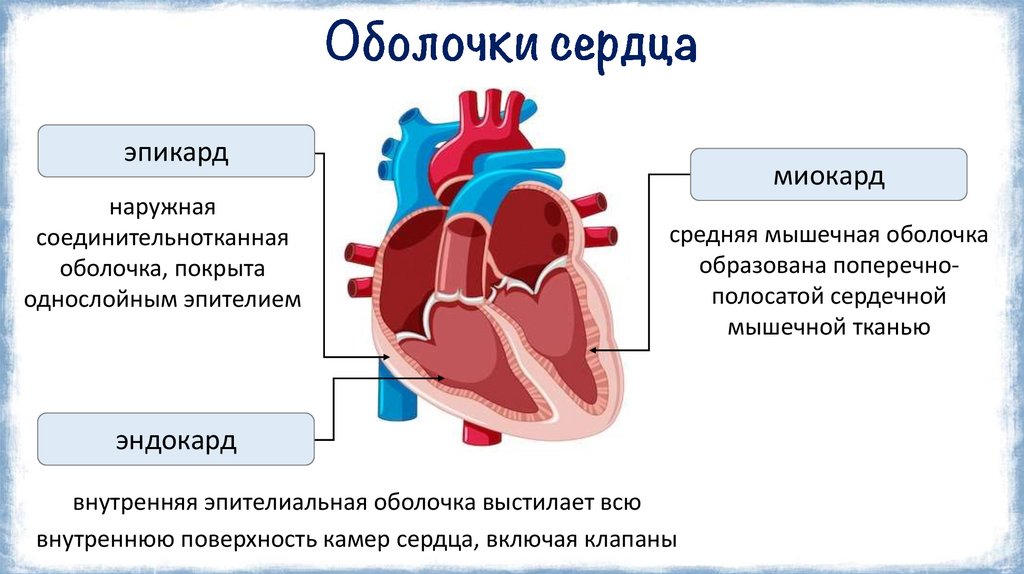 Оболочки сердца

эпикард

наружная соединительнотканная оболочка, покрыта однослойным эпителием

миокард

средняя мышечная оболочка образована поперечно-полосатой сердечной мышечной тканью

эндокард

внутренняя эпителиальная оболочка выстилает всю внутреннюю поверхность камер сердца, включая клапаны